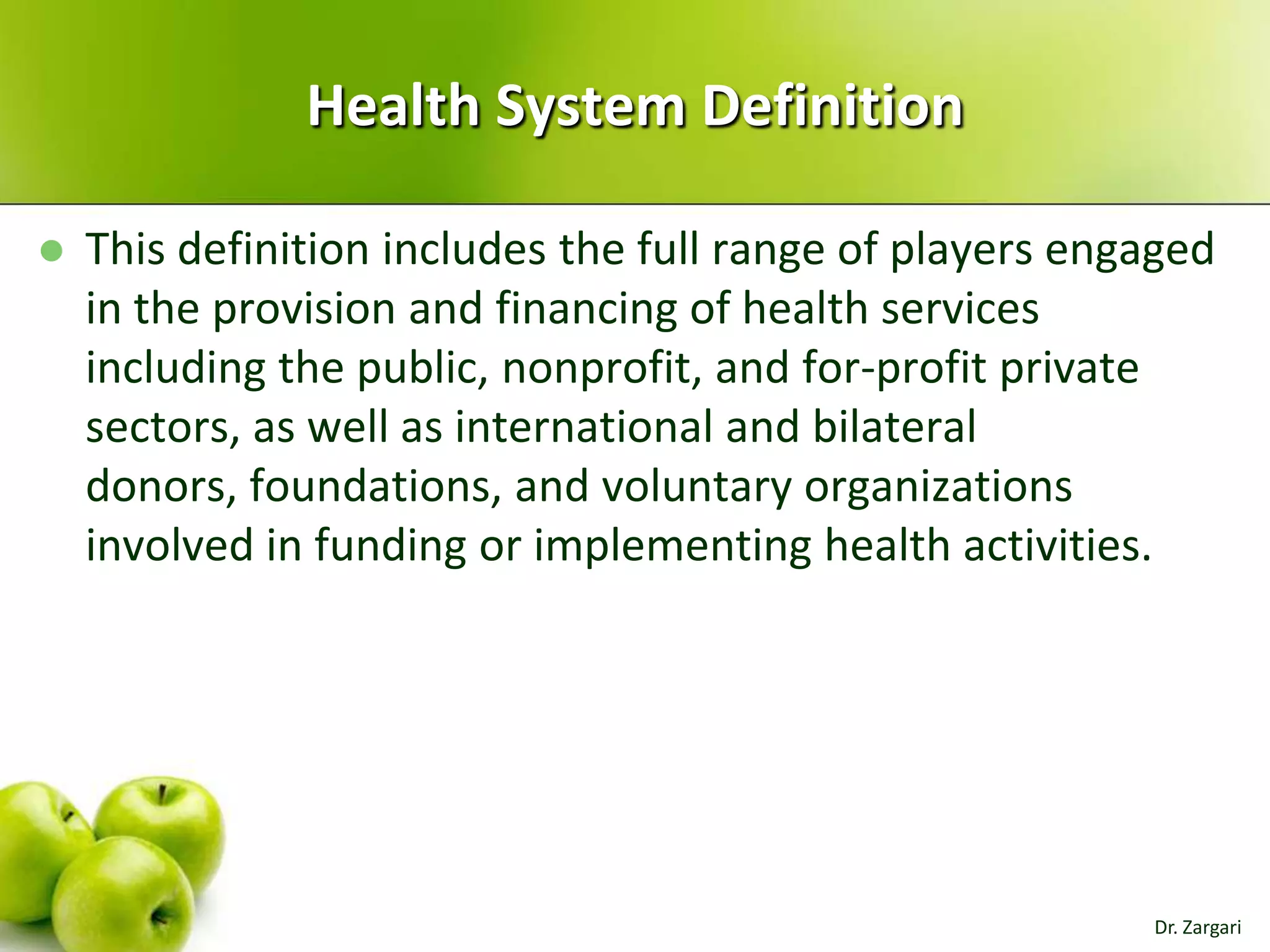 Health System Definition

● This definition includes the full range of players engaged in the provision and financing of health services including the public, nonprofit, and for-profit private sectors, as well as international and bilateral donors, foundations, and voluntary organizations involved in funding or implementing health activities.

Dr. Zargari